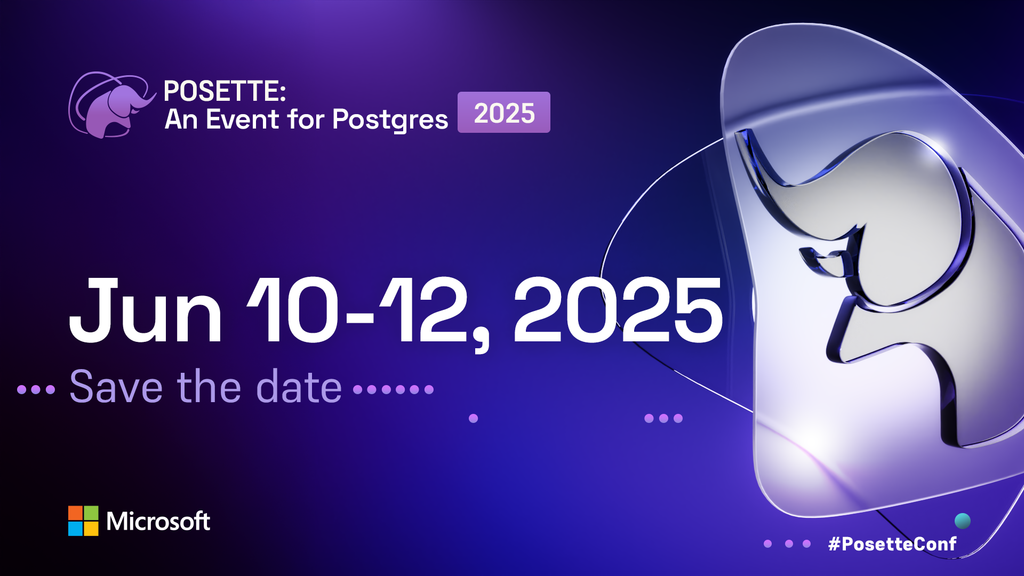 POSETTE:
An Event for Postgres 2025

Jun 10-12, 2025

Save the date

Microsoft

#PosetteConf